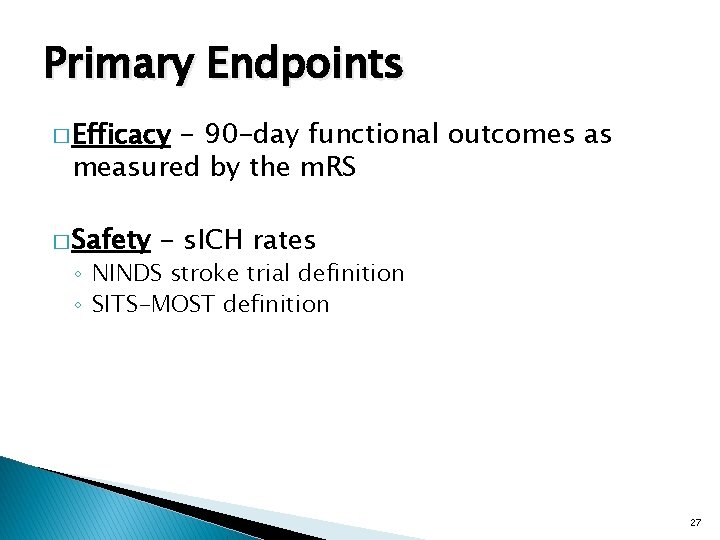 Primary Endpoints

□ Efficacy – 90-day functional outcomes as measured by the mRS

□ Safety – sICH rates
◦ NINDS stroke trial definition
◦ SITS-MOST definition

27